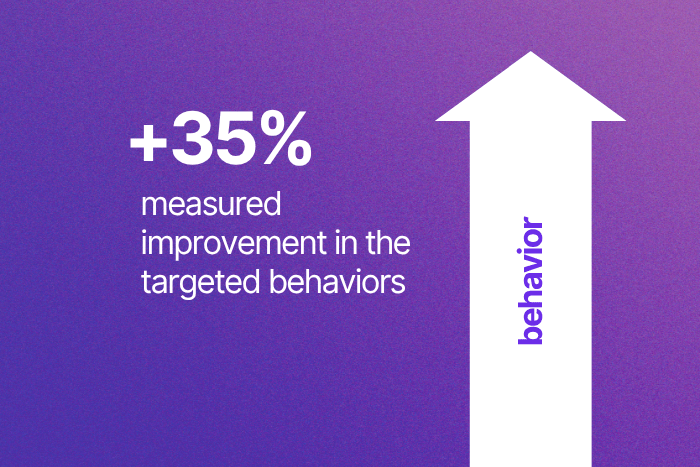 +35%

measured improvement in the targeted behaviors

behavior